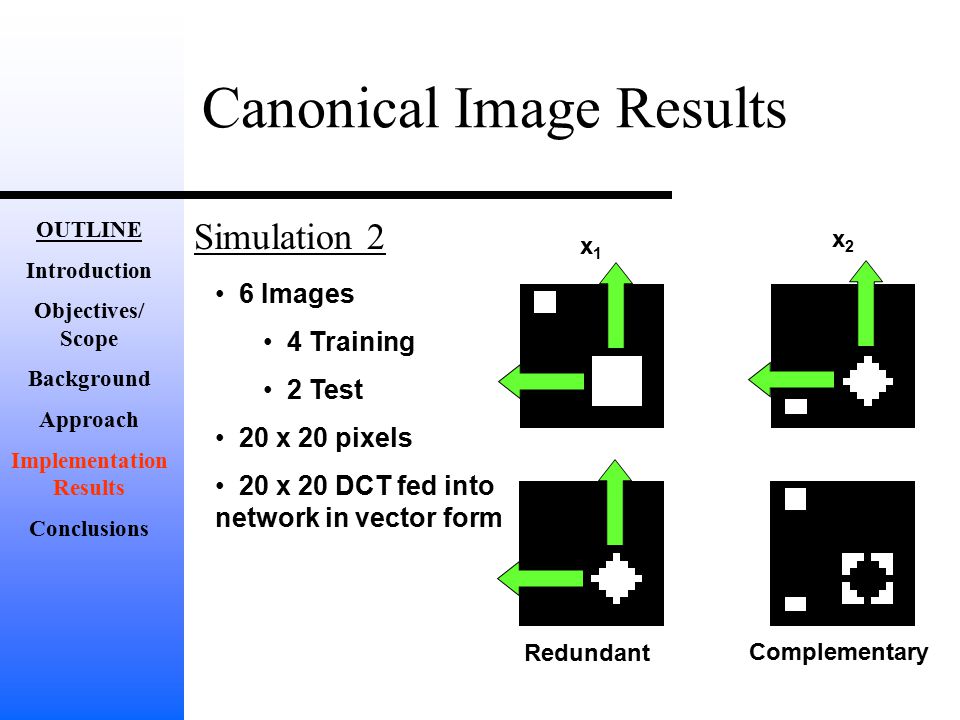 Canonical Image Results

OUTLINE
Introduction
Objectives/ Scope
Background
Approach
Implementation Results
Conclusions

Simulation 2

• 6 Images
• 4 Training
• 2 Test
• 20 x 20 pixels
• 20 x 20 DCT fed into network in vector form

$x_1$

$x_2$

Redundant

Complementary